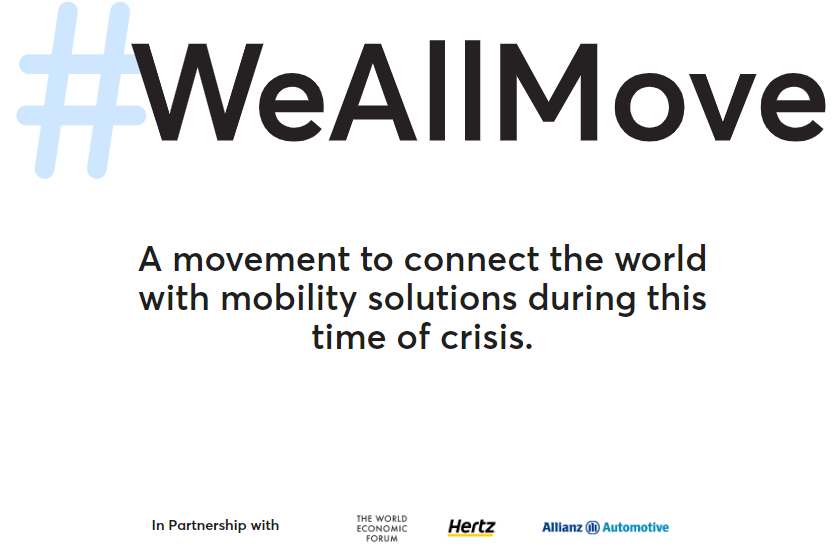 #WeAllMove

A movement to connect the world with mobility solutions during this time of crisis.

In Partnership with

THE WORLD ECONOMIC FORUM

Hertz

Allianz Automotive